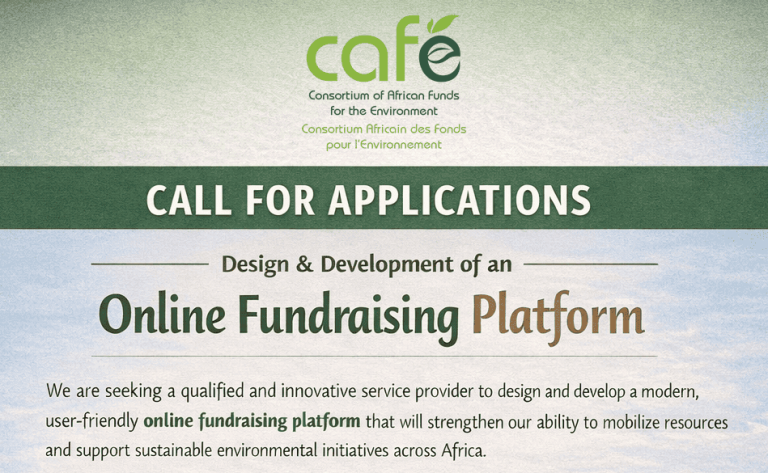 café
Consortium of African Funds for the Environment
Consortium Africain des Fonds pour l'Environnement

CALL FOR APPLICATIONS

Design & Development of an
Online Fundraising Platform

We are seeking a qualified and innovative service provider to design and develop a modern, user-friendly online fundraising platform that will strengthen our ability to mobilize resources and support sustainable environmental initiatives across Africa.